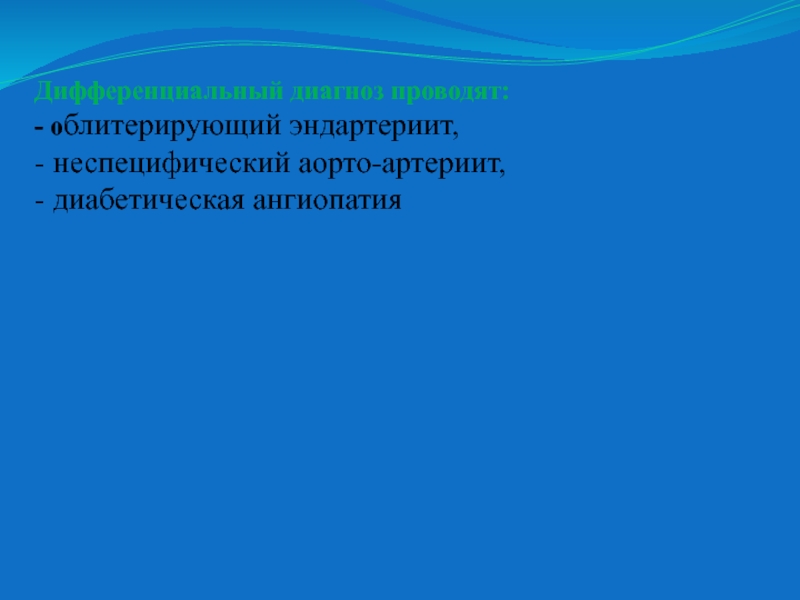 Дифференциальный диагноз проводят:
- облитерирующий эндартериит,
- неспецифический аорто-артериит,
- диабетическая ангиопатия